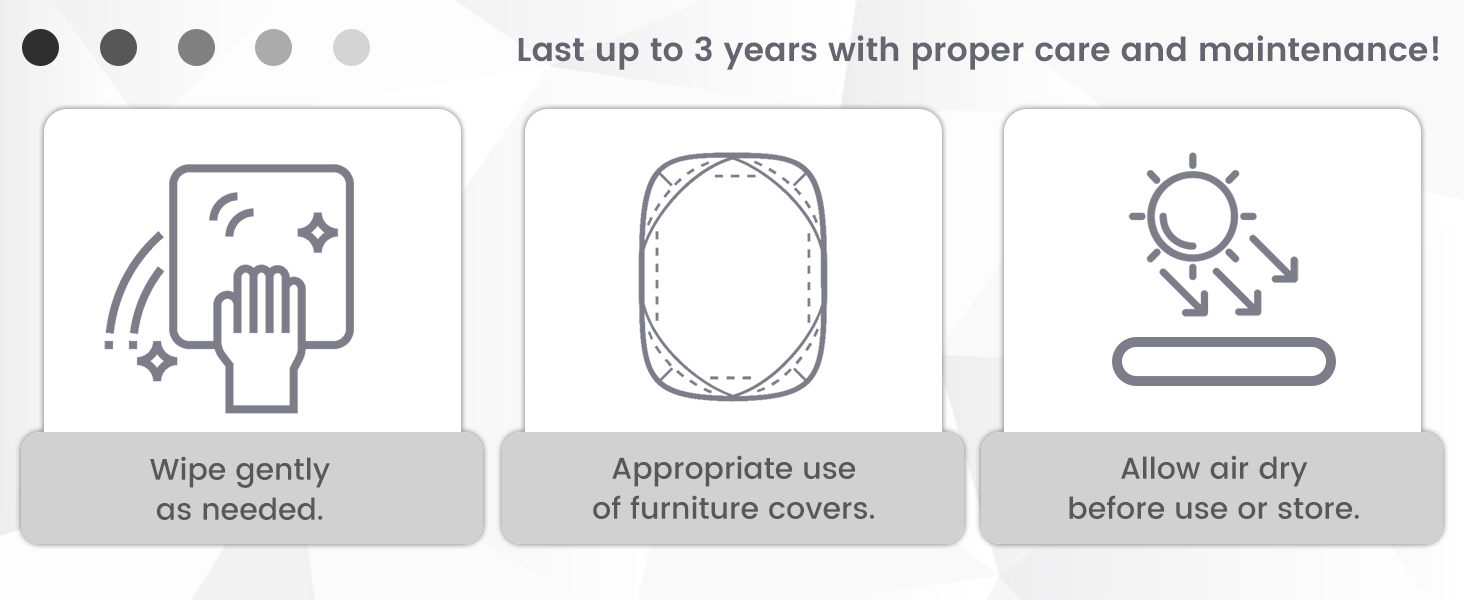 Last up to 3 years with proper care and maintenance!

Wipe gently as needed.

Appropriate use of furniture covers.

Allow air dry before use or store.